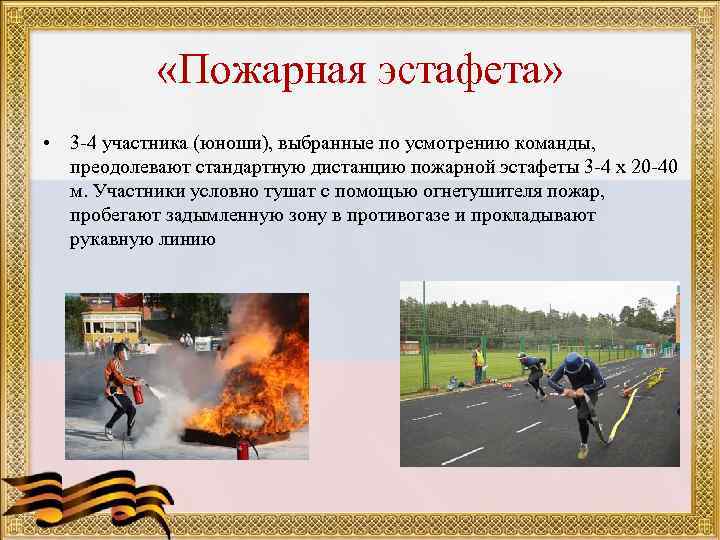 «Пожарная эстафета»

• 3-4 участника (юноши), выбранные по усмотрению команды, преодолевают стандартную дистанцию пожарной эстафеты 3-4 х 20-40 м. Участники условно тушат с помощью огнетушителя пожар, пробегают задымленную зону в противогазе и прокладывают рукавную линию